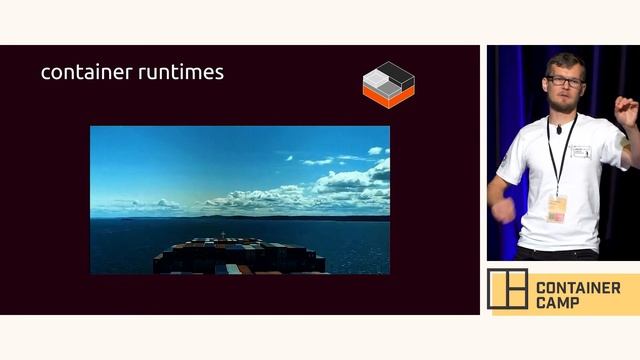 container runtimes

CONTAINER CAMP